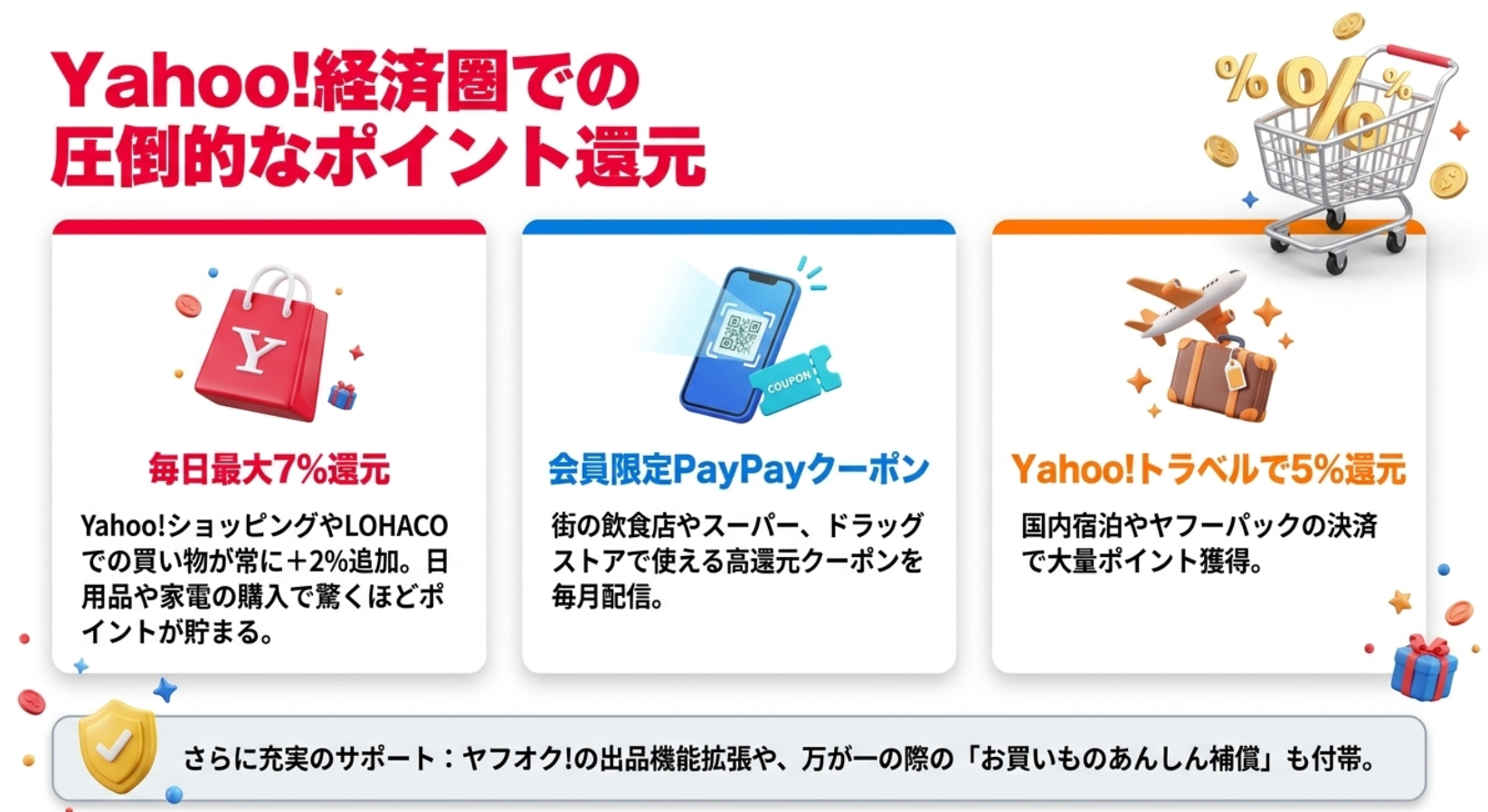 Yahoo!経済圏での
圧倒的なポイント還元

Y

毎日最大7%還元

Yahoo!ショッピングやLOHACOでの買い物が常に+2%追加。日用品や家電の購入で驚くほどポイントが貯まる。

COUPON

会員限定PayPayクーポン

街の飲食店やスーパー、ドラッグストアで使える高還元クーポンを毎月配信。

Yahoo!トラベルで5%還元

国内宿泊やヤフーパックの決済で大量ポイント獲得。

さらに充実のサポート：ヤフオク!の出品機能拡張や、万が一の際の「お買いものあんしん補償」も付帯。